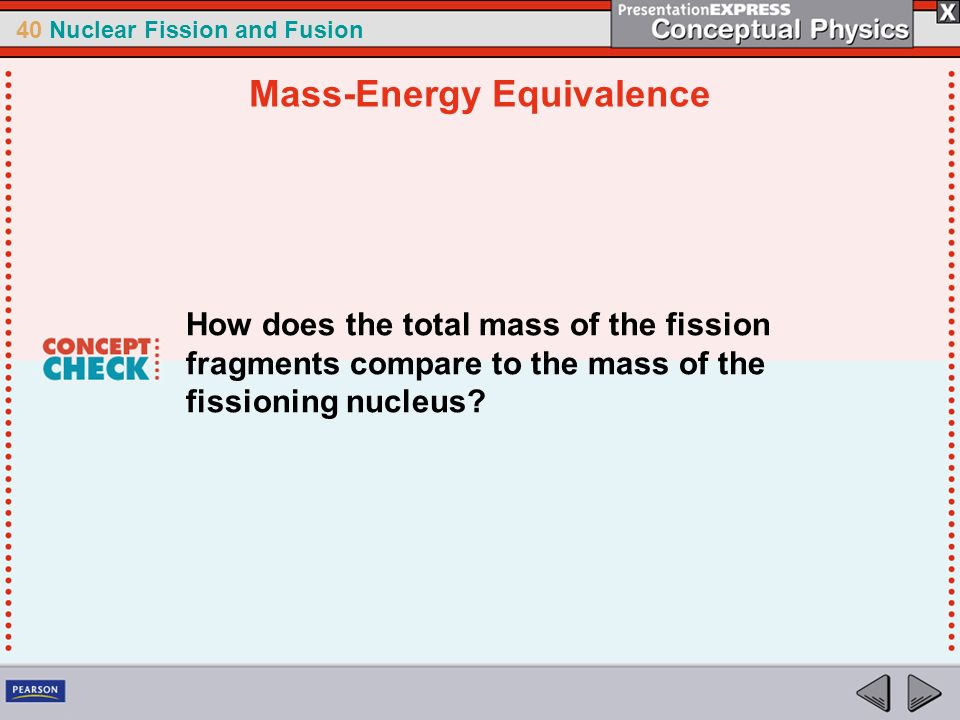 40 Nuclear Fission and Fusion

PresentationEXPRESS
Conceptual Physics

X

Mass-Energy Equivalence

CONCEPT CHECK

How does the total mass of the fission fragments compare to the mass of the fissioning nucleus?

PEARSON